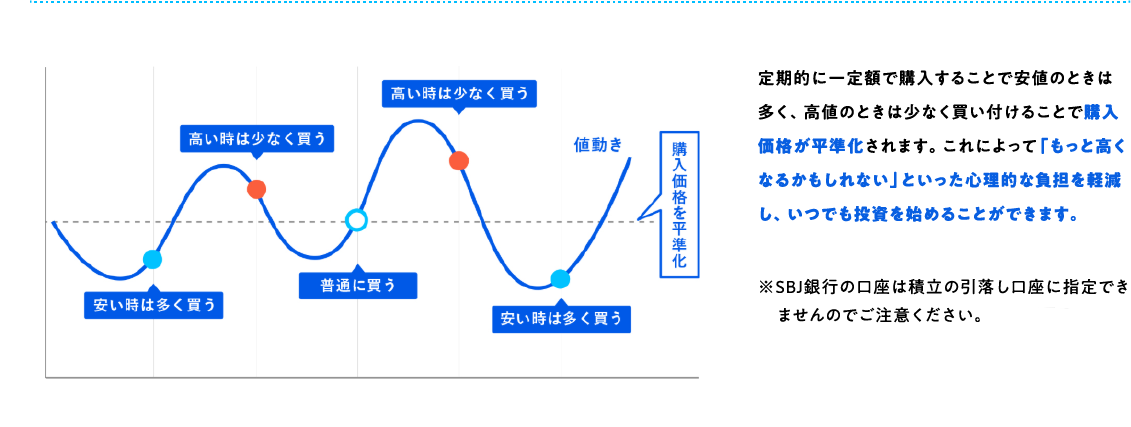 高い時は少なく買う

高い時は少なく買う

値動き

購入価格を平準化

安い時は多く買う

普通に買う

安い時は多く買う

定期的に一定額で購入することで安値のときは多く、高値のときは少なく買い付けることで購入価格が平準化されます。これによって「もっと高くなるかもしれない」といった心理的な負担を軽減し、いつでも投資を始めることができます。

※SBJ銀行の口座は積立の引落し口座に指定できませんのでご注意ください。